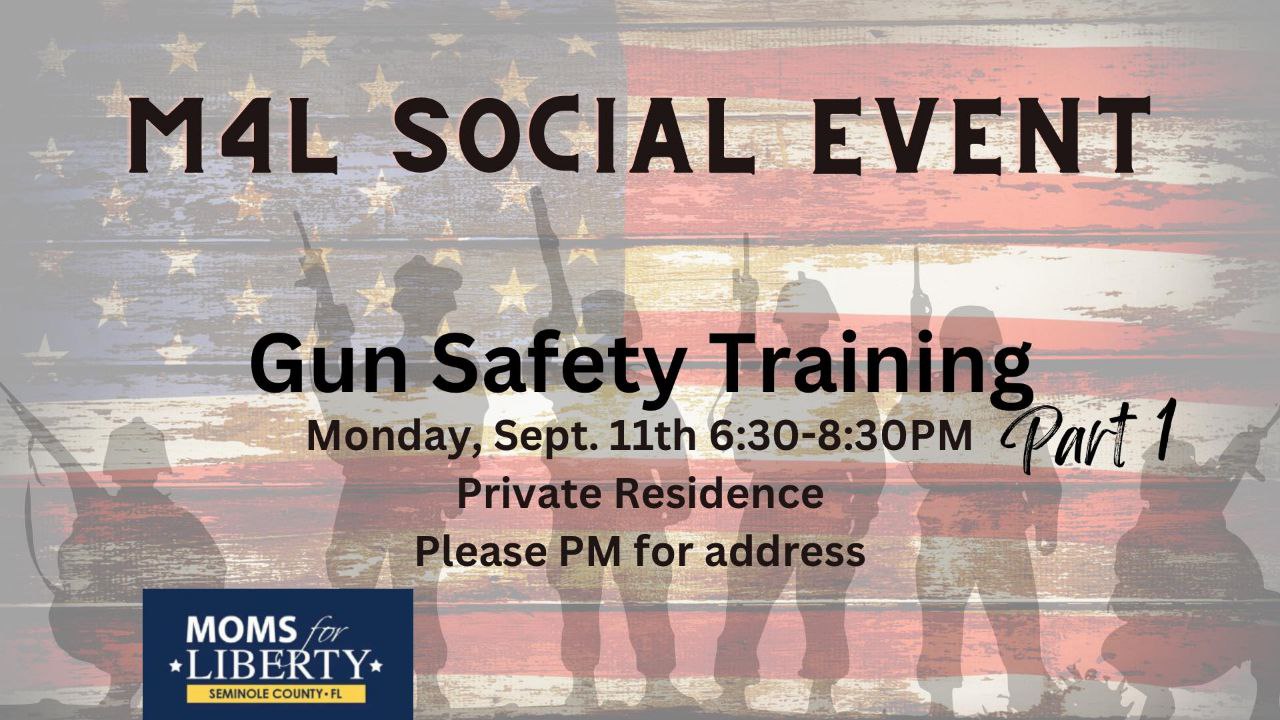 M4L SOCIAL EVENT

Gun Safety Training
Part 1

Monday, Sept. 11th 6:30-8:30PM
Private Residence
Please PM for address

MOMS for LIBERTY
SEMINOLE COUNTY • FL